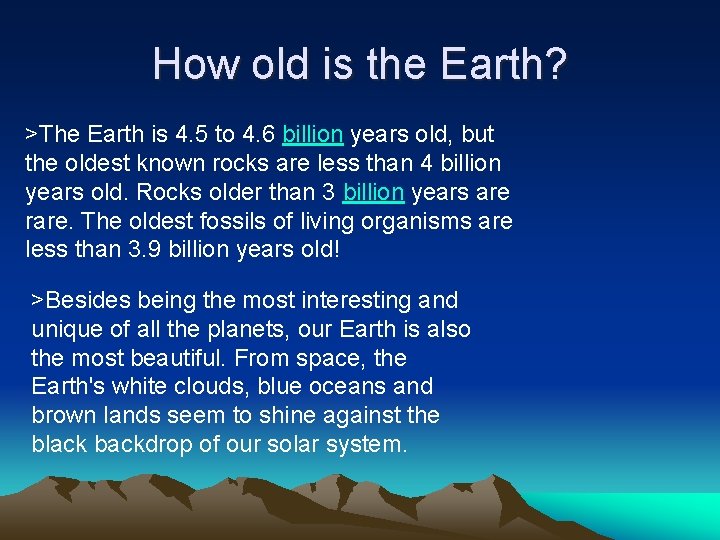 How old is the Earth?

>The Earth is 4.5 to 4.6 billion years old, but the oldest known rocks are less than 4 billion years old. Rocks older than 3 billion years are rare. The oldest fossils of living organisms are less than 3.9 billion years old!

>Besides being the most interesting and unique of all the planets, our Earth is also the most beautiful. From space, the Earth's white clouds, blue oceans and brown lands seem to shine against the black backdrop of our solar system.